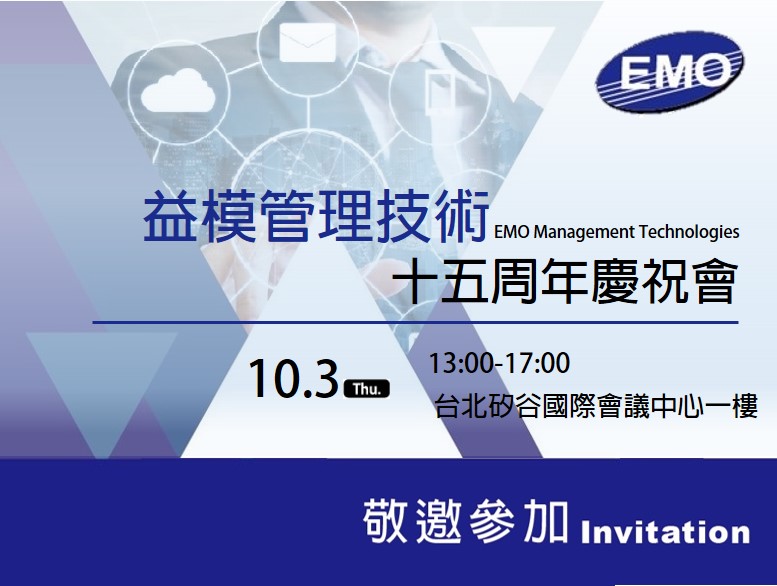 EMO

益模管理技術 EMO Management Technologies
十五周年慶祝會

10.3 Thu.
13:00-17:00
台北矽谷國際會議中心一樓

敬邀參加 Invitation